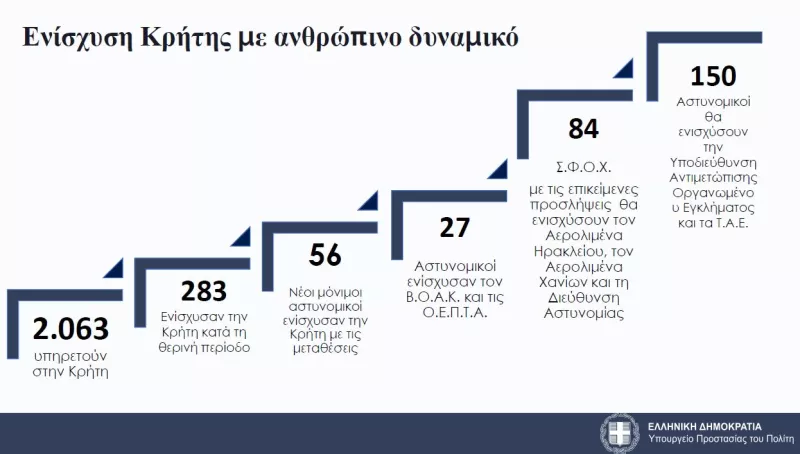 Ενίσχυση Κρήτης με ανθρώπινο δυναμικό

2.063
υπηρετούν στην Κρήτη

283
Ενίσχυσαν την Κρήτη κατά τη θερινή περίοδο

56
Νέοι μόνιμοι αστυνομικοί ενίσχυσαν την Κρήτη με τις μεταθέσεις

27
Αστυνομικοί ενίσχυσαν τον Β.Ο.Α.Κ. και τις Ο.Ε.Π.Τ.Α.

84
Σ.Φ.Ο.Χ.
με τις επικείμενες προσλήψεις θα ενισχύσουν τον Αερολιμένα Ηρακλείου, τον Αερολιμένα Χανίων και τη Διεύθυνση Αστυνομίας

150
Αστυνομικοί θα ενισχύσουν την Υποδιεύθυνση Αντιμετώπισης Οργανωμένου Εγκλήματος και τα Τ.Α.Ε.

ΕΛΛΗΝΙΚΗ ΔΗΜΟΚΡΑΤΙΑ
Υπουργείο Προστασίας του Πολίτη